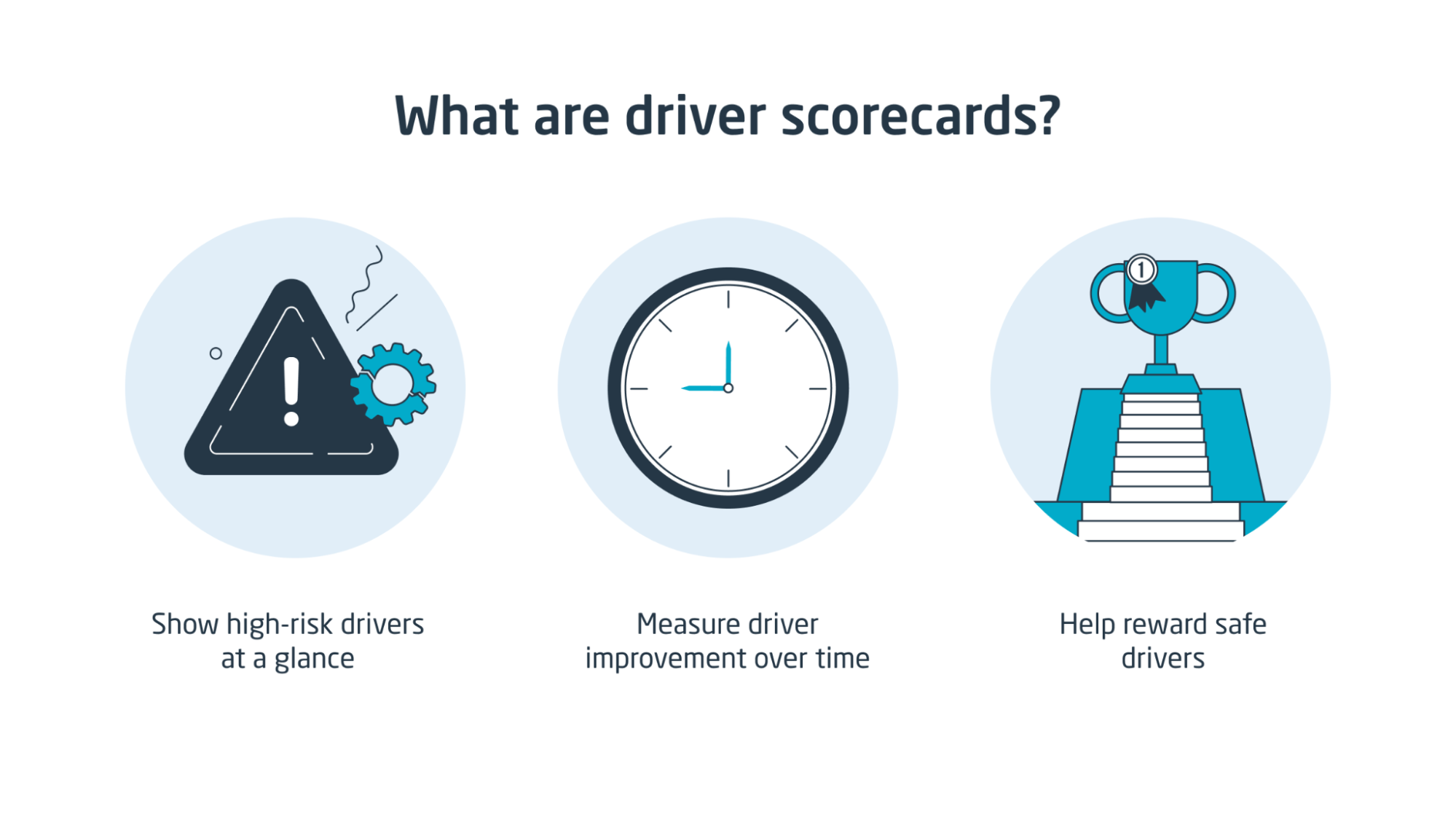 What are driver scorecards?

1

Show high-risk drivers at a glance

Measure driver improvement over time

Help reward safe drivers